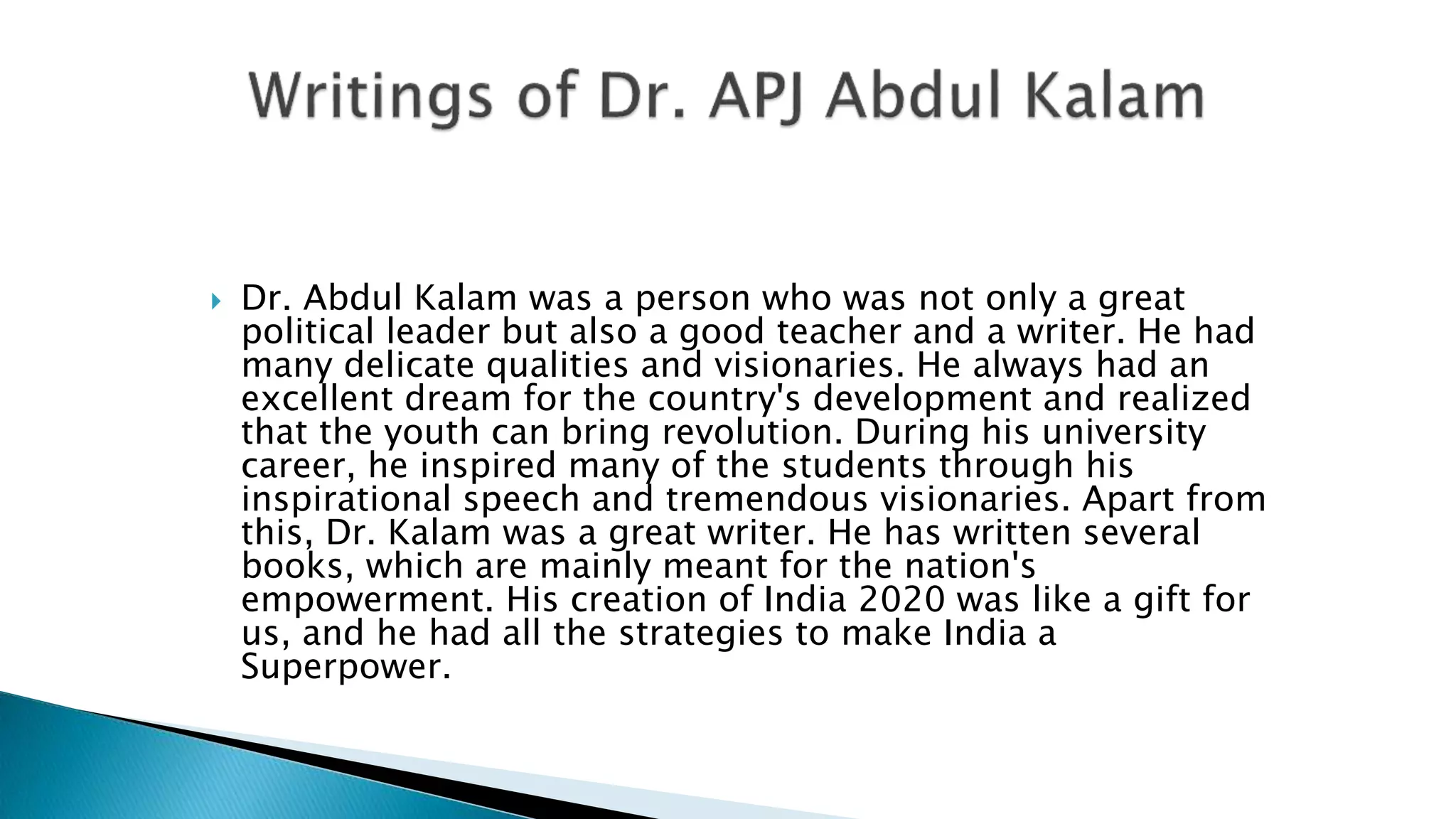 Writings of Dr. APJ Abdul Kalam

Dr. Abdul Kalam was a person who was not only a great political leader but also a good teacher and a writer. He had many delicate qualities and visionaries. He always had an excellent dream for the country's development and realized that the youth can bring revolution. During his university career, he inspired many of the students through his inspirational speech and tremendous visionaries. Apart from this, Dr. Kalam was a great writer. He has written several books, which are mainly meant for the nation's empowerment. His creation of India 2020 was like a gift for us, and he had all the strategies to make India a Superpower.